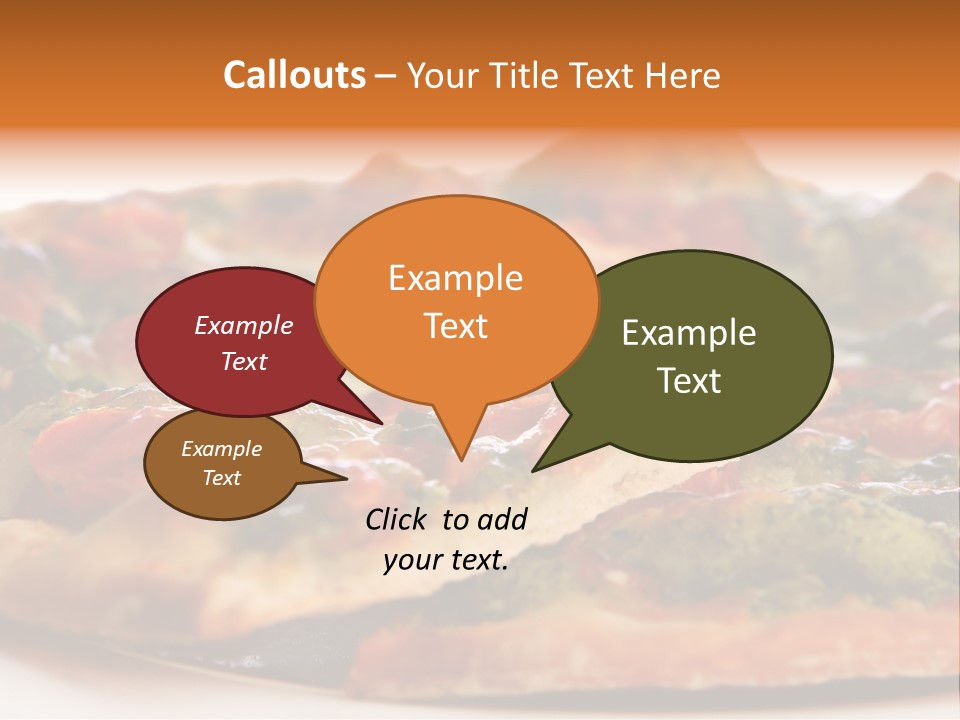 Callouts – Your Title Text Here

Example Text

Example Text

Example Text

Example Text

Click to add your text.